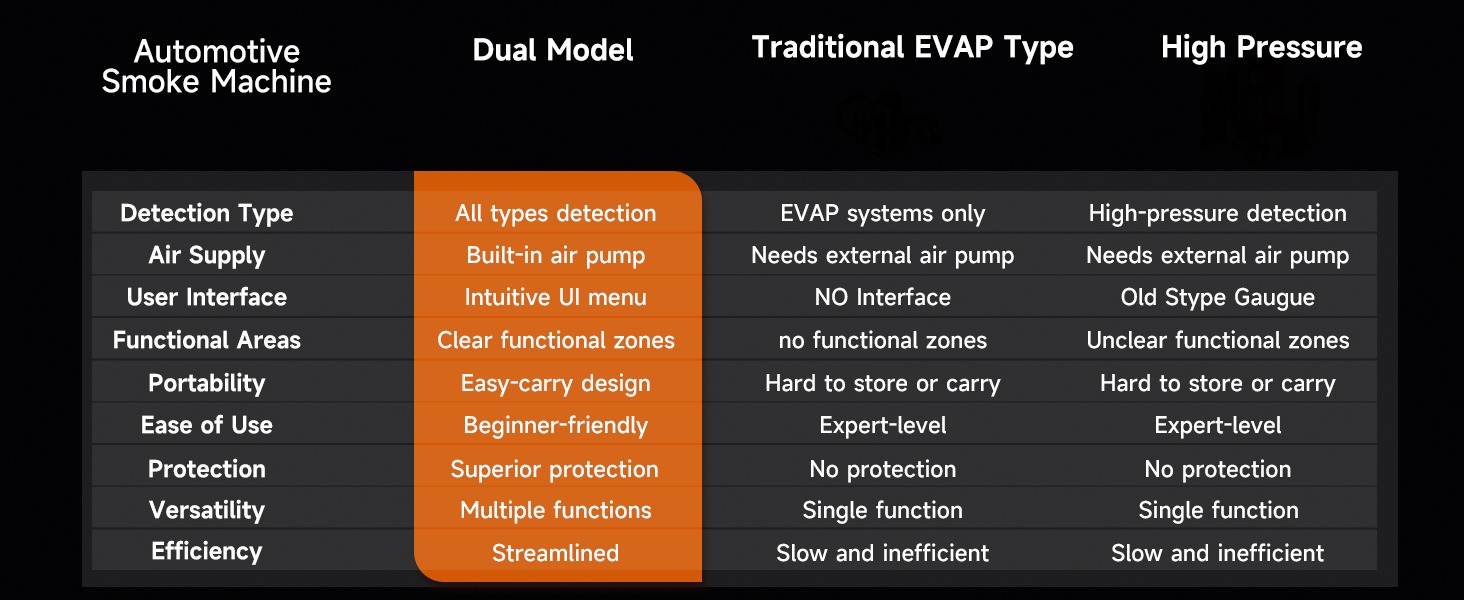 | Automotive Smoke Machine | Dual Model | Traditional EVAP Type | High Pressure |
|---|---|---|---|
| Detection Type | All types detection | EVAP systems only | High-pressure detection |
| Air Supply | Built-in air pump | Needs external air pump | Needs external air pump |
| User Interface | Intuitive UI menu | NO Interface | Old Stype Gaugue |
| Functional Areas | Clear functional zones | no functional zones | Unclear functional zones |
| Portability | Easy-carry design | Hard to store or carry | Hard to store or carry |
| Ease of Use | Beginner-friendly | Expert-level | Expert-level |
| Protection | Superior protection | No protection | No protection |
| Versatility | Multiple functions | Single function | Single function |
| Efficiency | Streamlined | Slow and inefficient | Slow and inefficient |